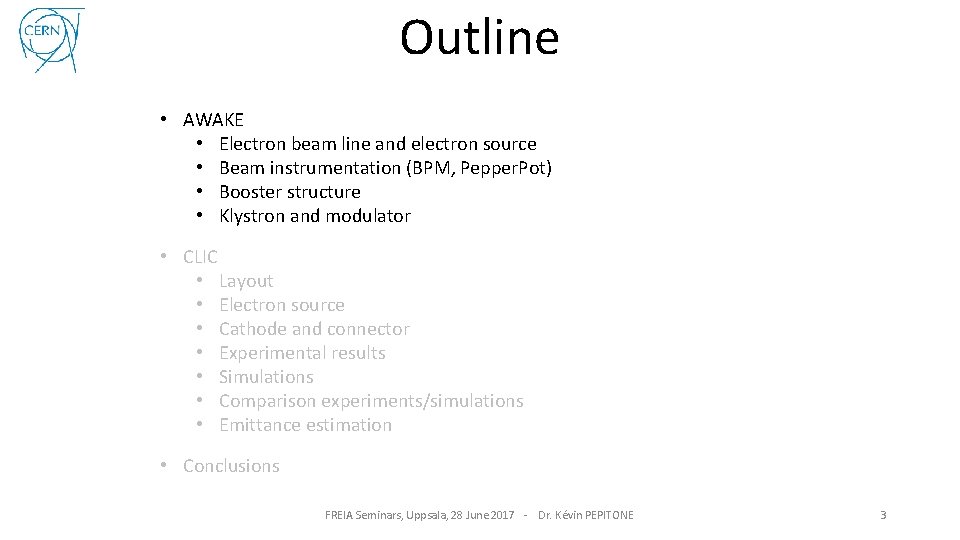 CERN

Outline

• AWAKE
  • Electron beam line and electron source
  • Beam instrumentation (BPM, Pepper.Pot)
  • Booster structure
  • Klystron and modulator

• CLIC
  • Layout
  • Electron source
  • Cathode and connector
  • Experimental results
  • Simulations
  • Comparison experiments/simulations
  • Emittance estimation

• Conclusions

FREIA Seminars, Uppsala, 28 June 2017 - Dr. Kévin PEPITONE

3